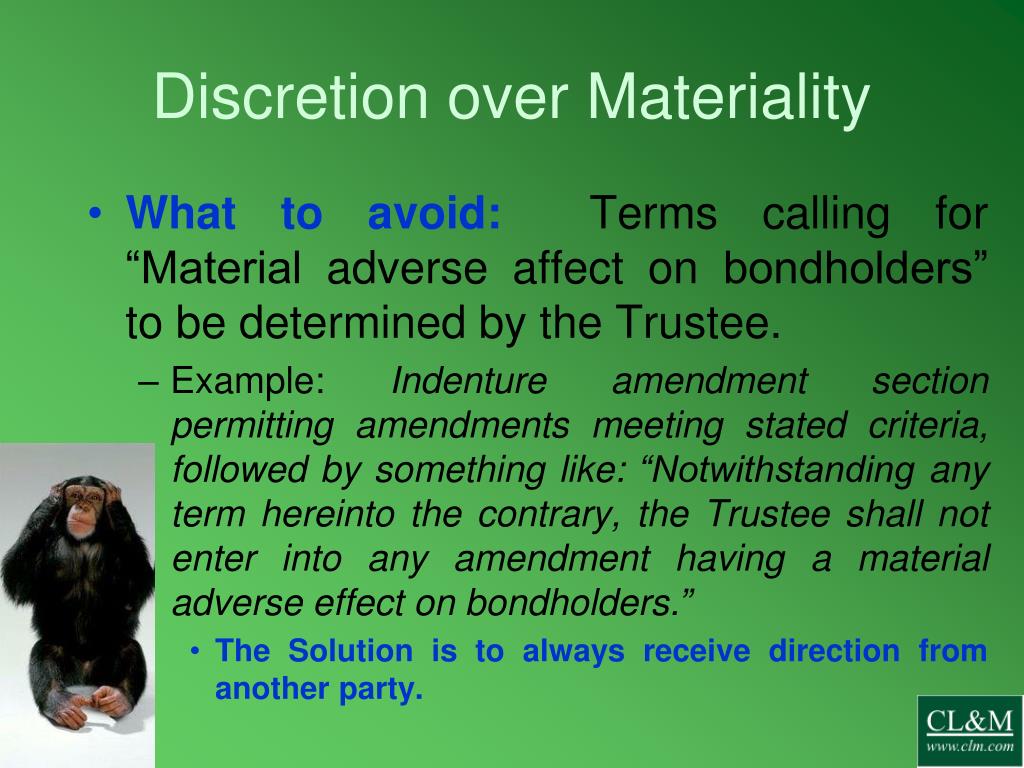 Discretion over Materiality

• What to avoid: Terms calling for “Material adverse affect on bondholders” to be determined by the Trustee.

– Example: Indenture amendment section permitting amendments meeting stated criteria, followed by something like: “Notwithstanding any term hereinto the contrary, the Trustee shall not enter into any amendment having a material adverse effect on bondholders.”

• The Solution is to always receive direction from another party.

CL&M
www.clm.com